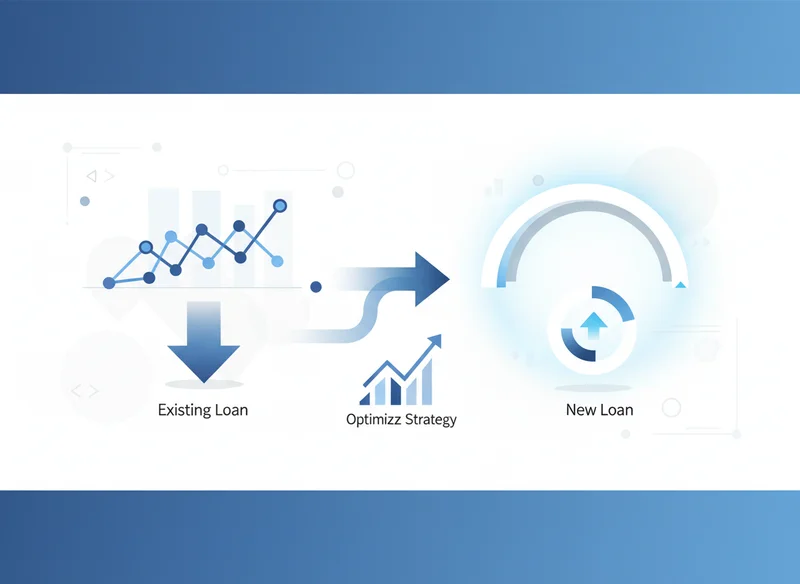 Existing Loan

Optimizz Strategy

New Loan